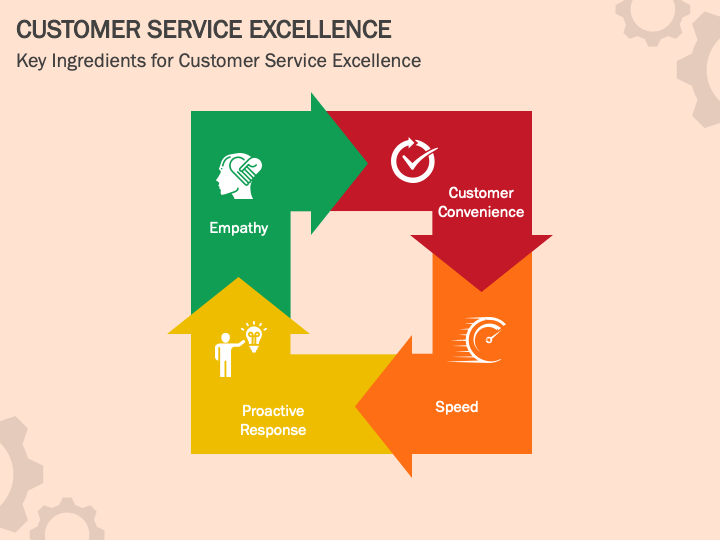 CUSTOMER SERVICE EXCELLENCE

Key Ingredients for Customer Service Excellence

Empathy

Customer Convenience

Speed

Proactive Response